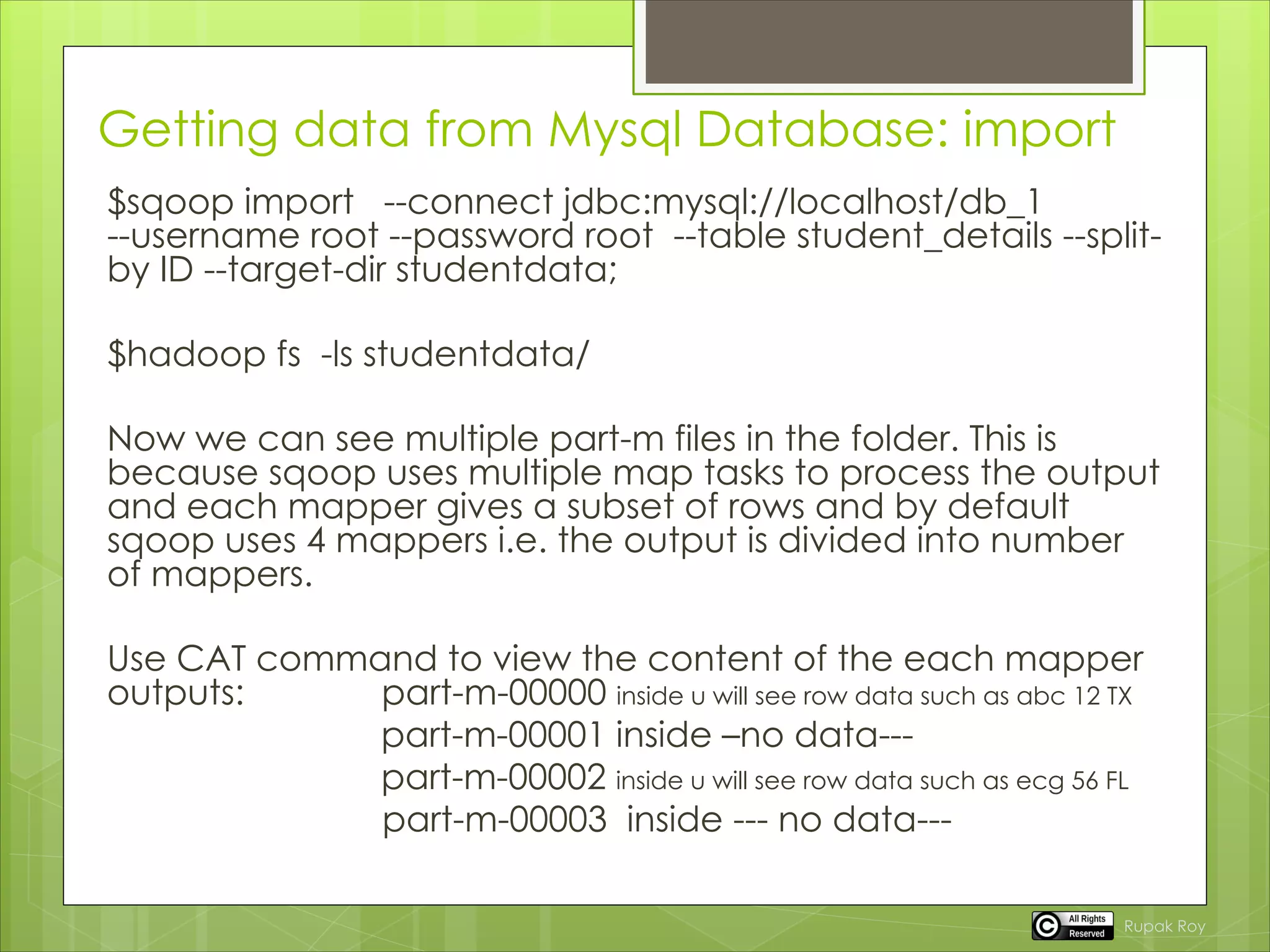 Getting data from Mysql Database: import

$sqoop import --connect jdbc:mysql://localhost/db_1 --username root --password root --table student_details --split-by ID --target-dir studentdata;

$hadoop fs -ls studentdata/

Now we can see multiple part-m files in the folder. This is because sqoop uses multiple map tasks to process the output and each mapper gives a subset of rows and by default sqoop uses 4 mappers i.e. the output is divided into number of mappers.

Use CAT command to view the content of the each mapper outputs: part-m-00000 inside u will see row data such as abc 12 TX
part-m-00001 inside –no data---
part-m-00002 inside u will see row data such as ecg 56 FL
part-m-00003 inside --- no data---

All Rights Reserved Rupak Roy